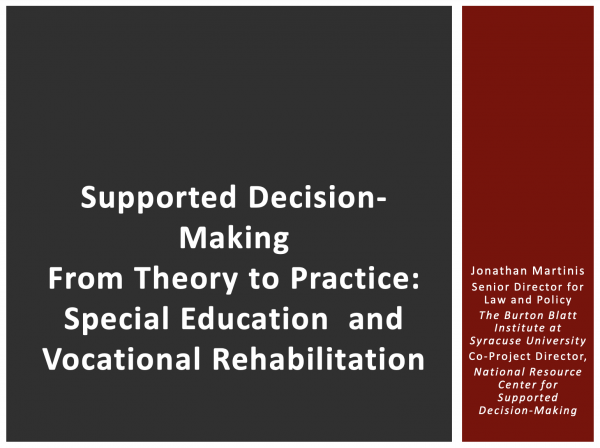 Supported Decision-Making
From Theory to Practice: Special Education and Vocational Rehabilitation

Jonathan Martinis
Senior Director for Law and Policy
The Burton Blatt Institute at Syracuse University
Co-Project Director,
National Resource Center for Supported Decision-Making